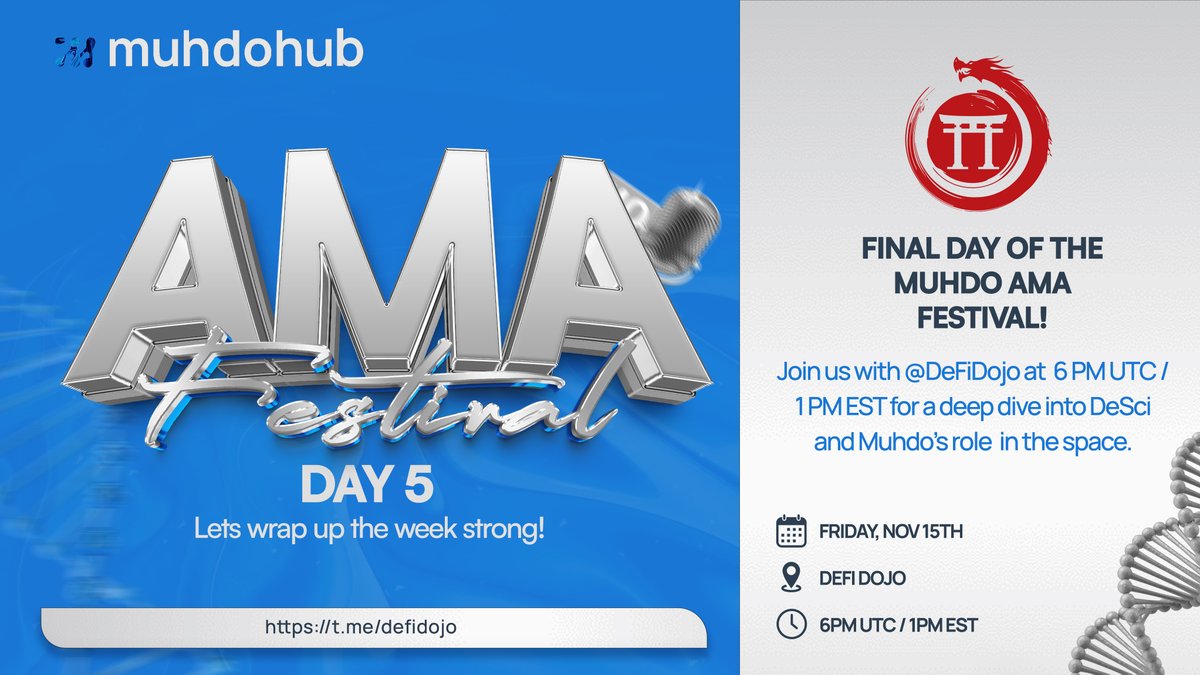 muhdohub

AMA
Festival

DAY 5
Lets wrap up the week strong!

https://t.me/defidojo

FINAL DAY OF THE MUHDO AMA FESTIVAL!

Join us with @DeFiDojo at 6 PM UTC / 1 PM EST for a deep dive into DeSci and Muhdo's role in the space.

FRIDAY, NOV 15TH

DEFI DOJO

6PM UTC / 1PM EST